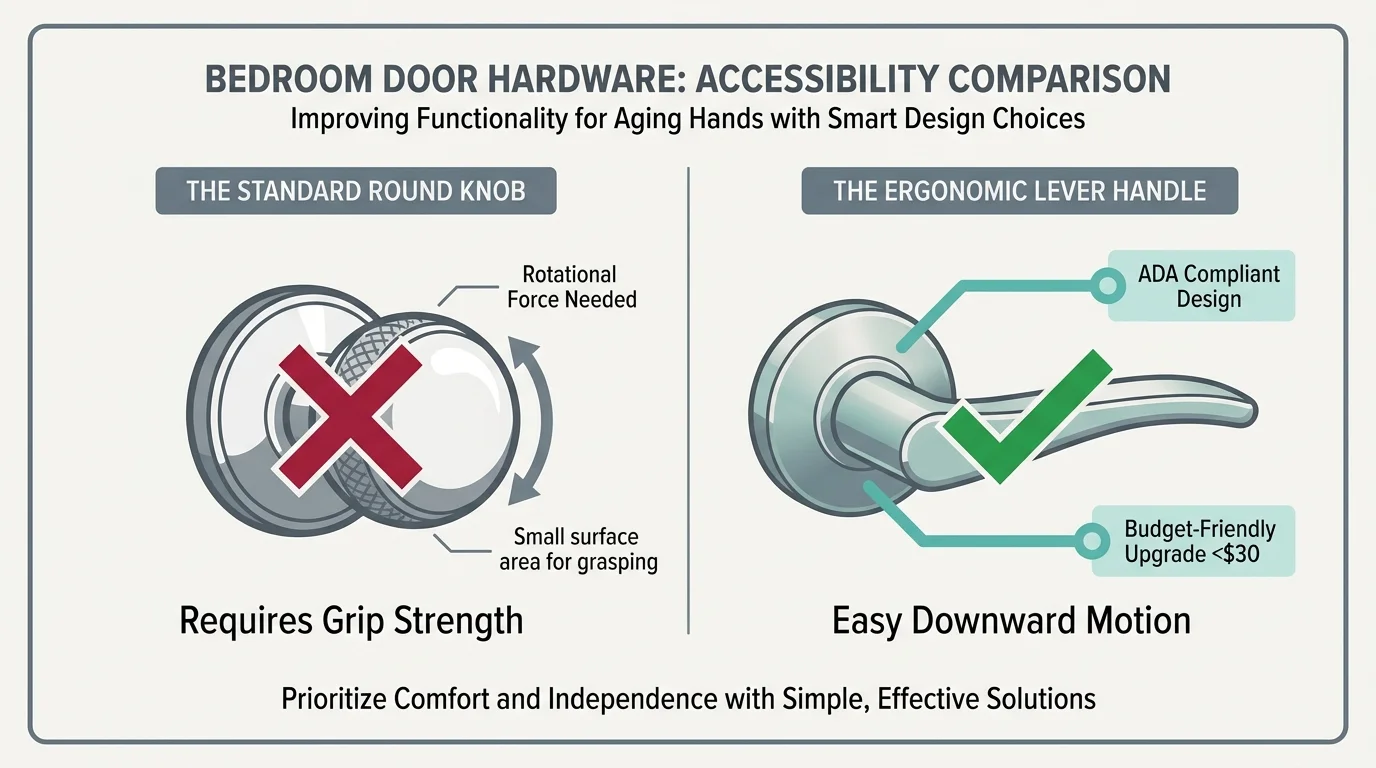 BEDROOM DOOR HARDWARE: ACCESSIBILITY COMPARISON
Improving Functionality for Aging Hands with Smart Design Choices

THE STANDARD ROUND KNOB

Rotational Force Needed

Small surface area for grasping

Requires Grip Strength

THE ERGONOMIC LEVER HANDLE

ADA Compliant Design

Budget-Friendly Upgrade <$30

Easy Downward Motion

Prioritize Comfort and Independence with Simple, Effective Solutions